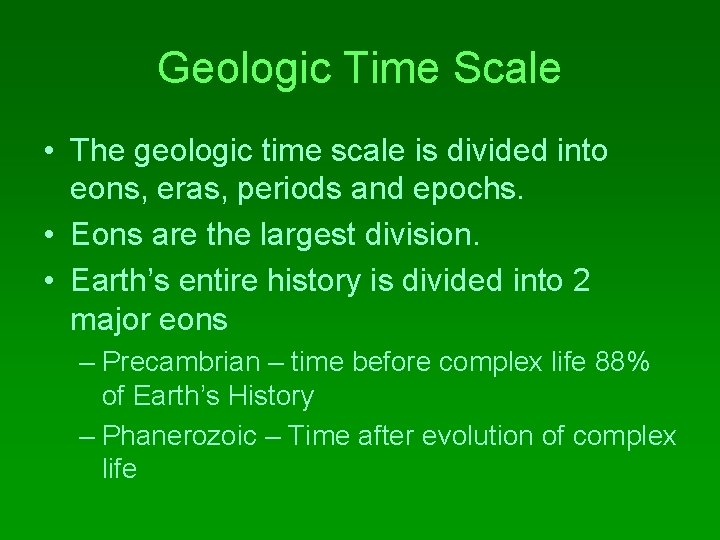 Geologic Time Scale

• The geologic time scale is divided into eons, eras, periods and epochs.
• Eons are the largest division.
• Earth’s entire history is divided into 2 major eons
– Precambrian – time before complex life 88% of Earth’s History
– Phanerozoic – Time after evolution of complex life